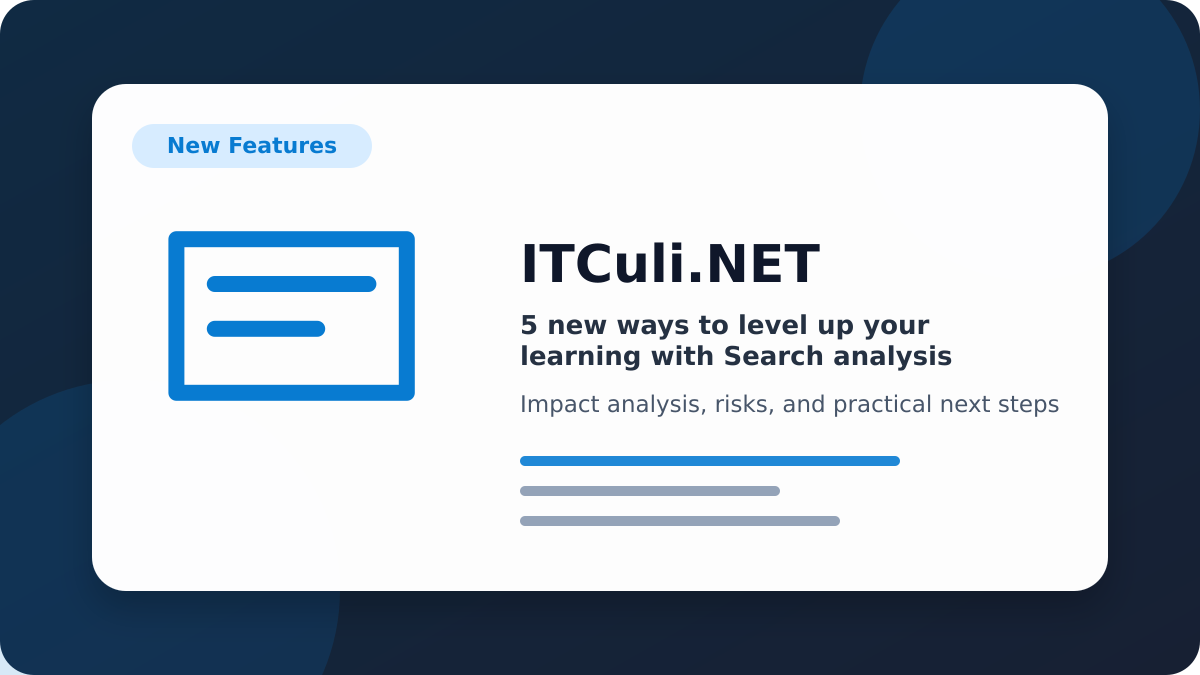 New Features

ITCuli.NET

5 new ways to level up your learning with Search analysis

Impact analysis, risks, and practical next steps